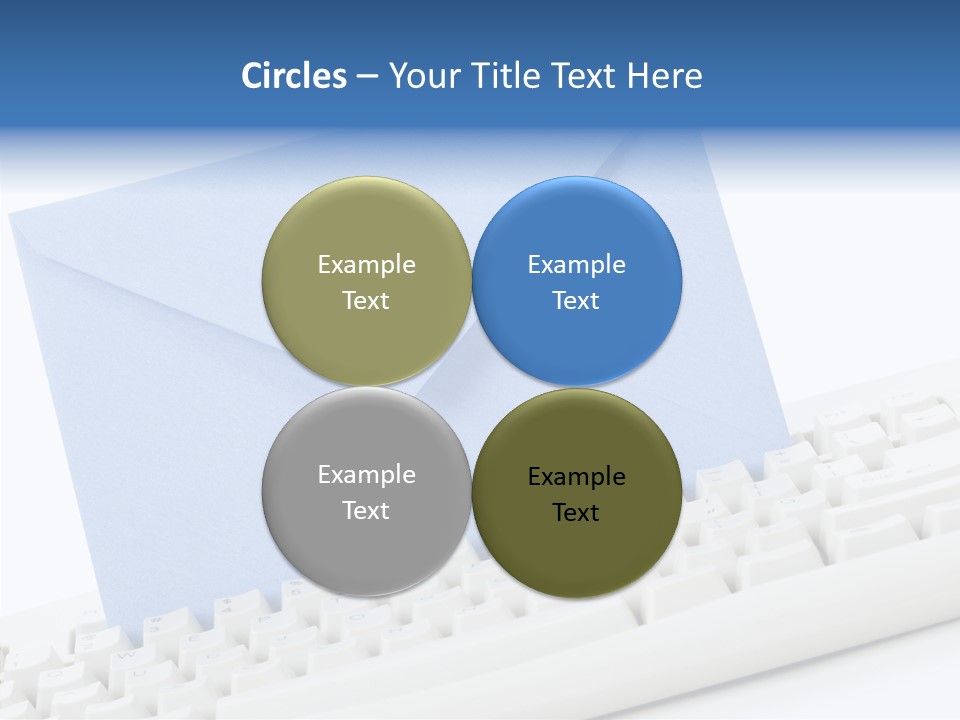 Circles – Your Title Text Here

Example Text

Example Text

Example Text

Example Text